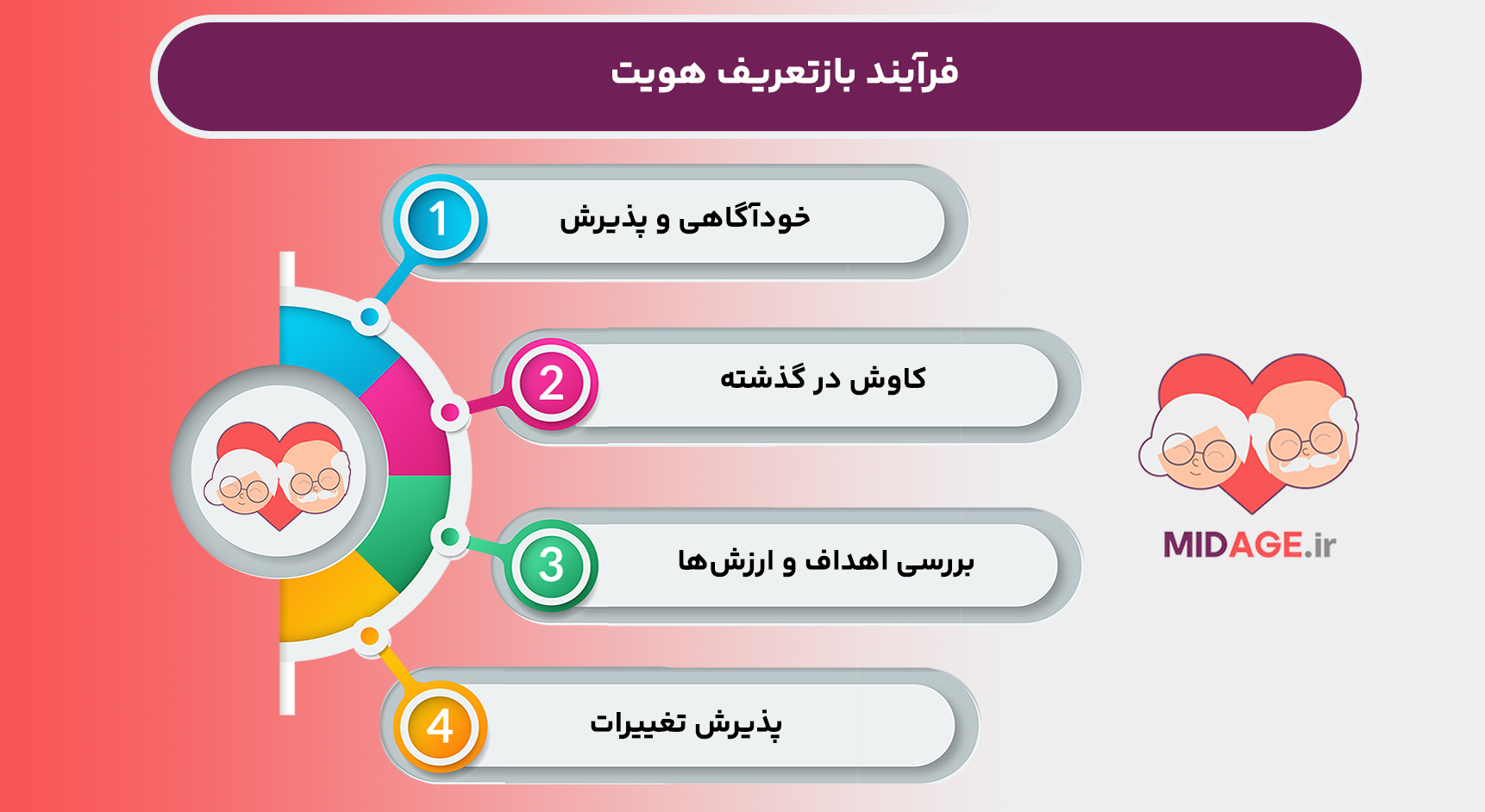 فرآیند بازتعریف هویت

1 خودآگاهی و پذیرش

2 کاوش در گذشته

3 بررسی اهداف و ارزش‌ها

4 پذیرش تغییرات

MIDAGE.ir